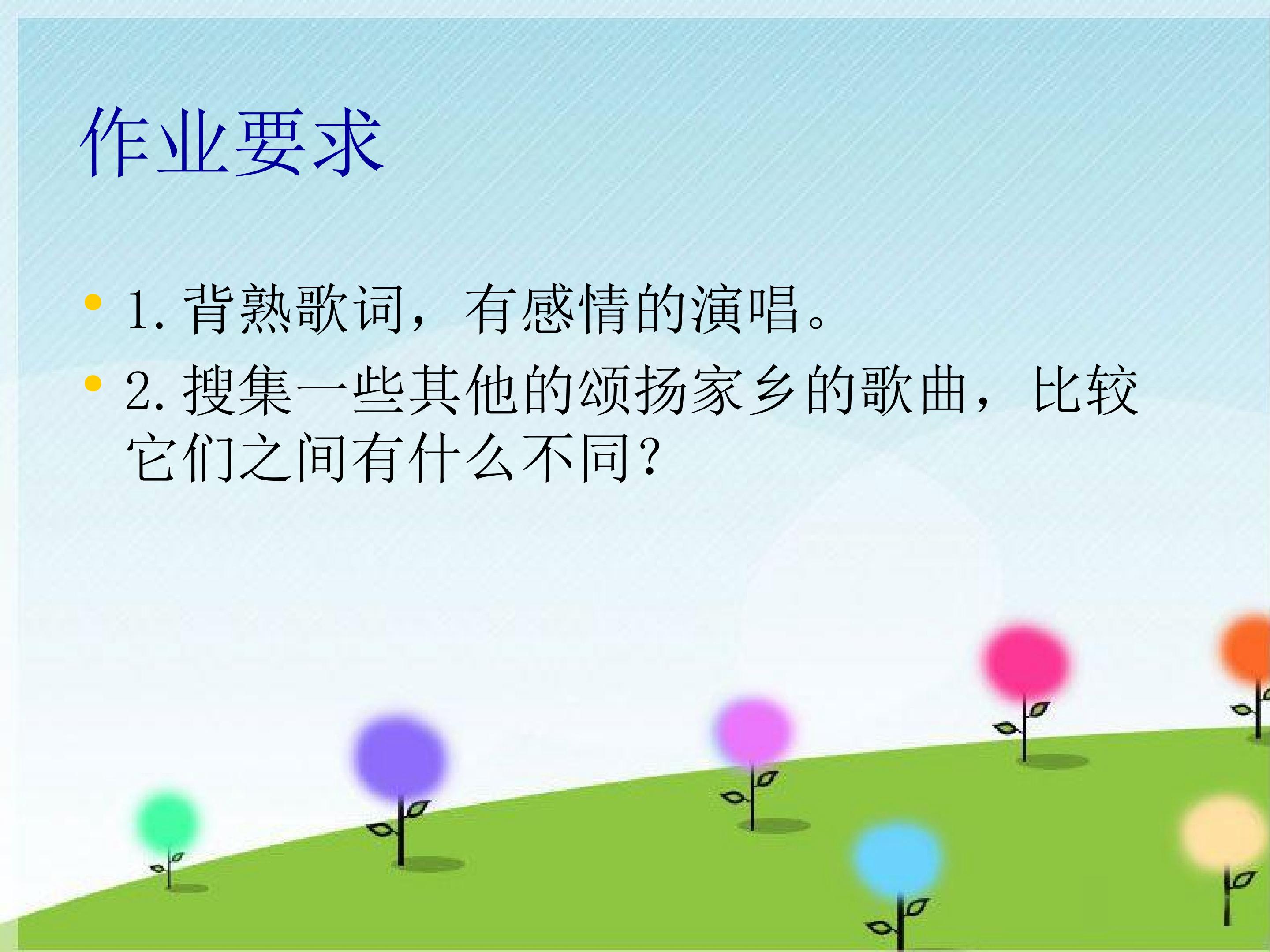 作业要求

• 1.背熟歌词，有感情的演唱。
• 2.搜集一些其他的颂扬家乡的歌曲，比较它们之间有什么不同?